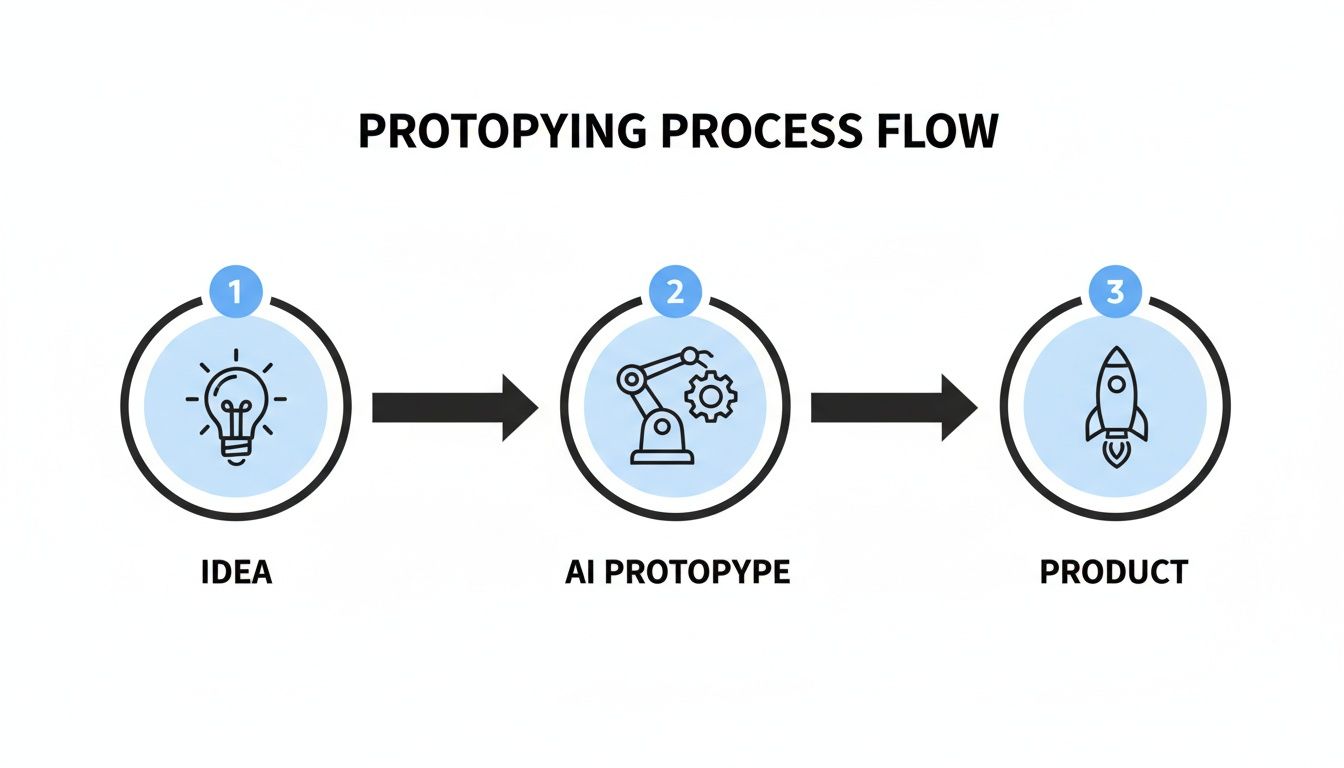 PROTOPYING PROCESS FLOW

1

IDEA

2

AI PROTOPYPE

3

PRODUCT